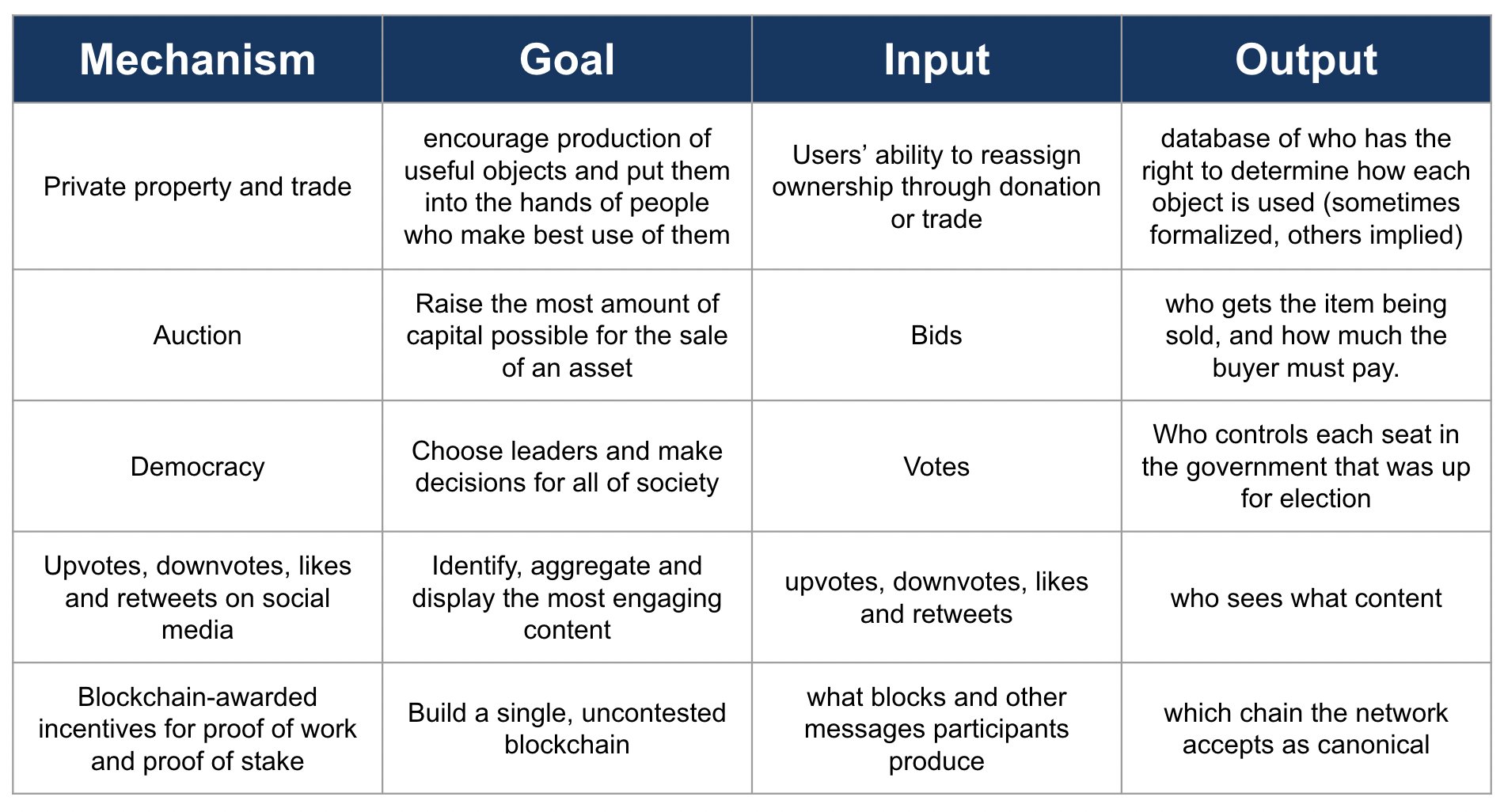 | Mechanism | Goal | Input | Output |
|---|---|---|---|
| Private property and trade | encourage production of useful objects and put them into the hands of people who make best use of them | Users’ ability to reassign ownership through donation or trade | database of who has the right to determine how each object is used (sometimes formalized, others implied) |
| Auction | Raise the most amount of capital possible for the sale of an asset | Bids | who gets the item being sold, and how much the buyer must pay. |
| Democracy | Choose leaders and make decisions for all of society | Votes | Who controls each seat in the government that was up for election |
| Upvotes, downvotes, likes and retweets on social media | Identify, aggregate and display the most engaging content | upvotes, downvotes, likes and retweets | who sees what content |
| Blockchain-awarded incentives for proof of work and proof of stake | Build a single, uncontested blockchain | what blocks and other messages participants produce | which chain the network accepts as canonical |